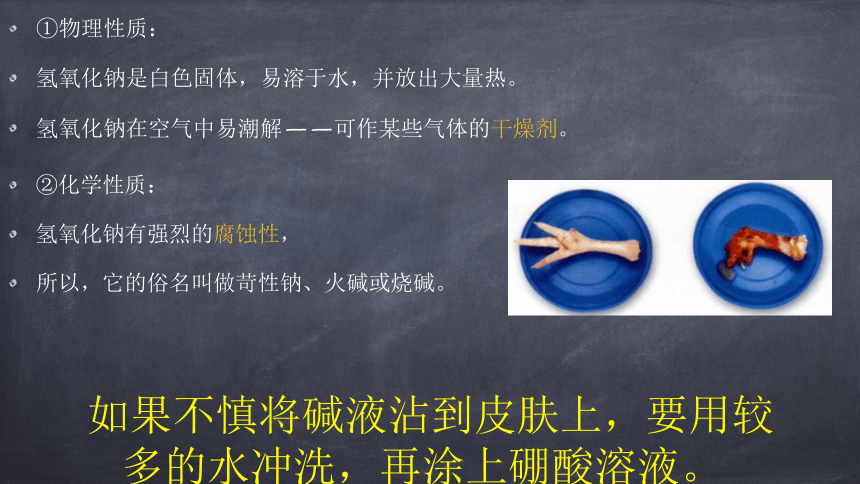 ①物理性质：

氢氧化钠是白色固体，易溶于水，并放出大量热。

氢氧化钠在空气中易潮解——可作某些气体的干燥剂。

②化学性质：

氢氧化钠有强烈的腐蚀性，

所以，它的俗名叫做苛性钠、火碱或烧碱。

如果不慎将碱液沾到皮肤上，要用较多的水冲洗，再涂上硼酸溶液。